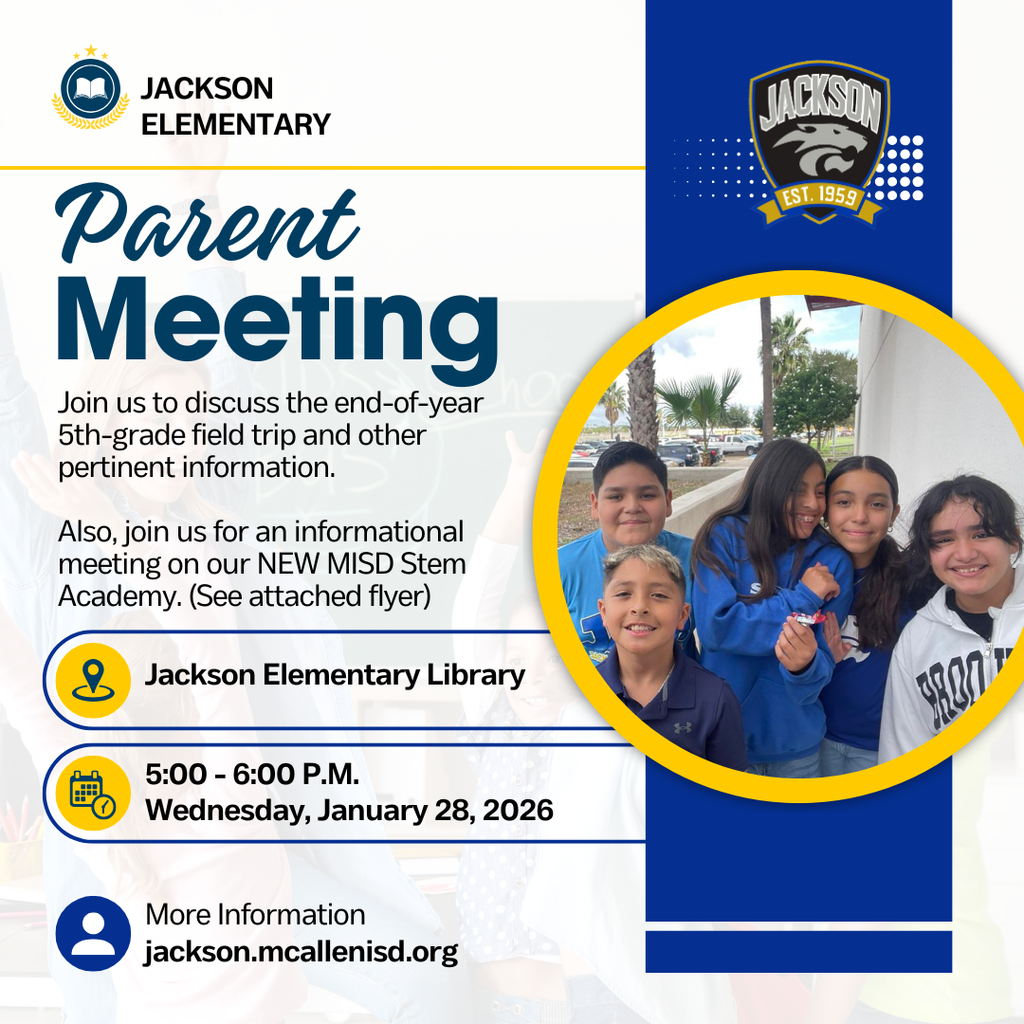 JACKSON ELEMENTARY

JACKSON
EST. 1959

Parent Meeting

Join us to discuss the end-of-year 5th-grade field trip and other pertinent information.

Also, join us for an informational meeting on our NEW MISD Stem Academy. (See attached flyer)

Jackson Elementary Library

5:00 - 6:00 P.M.
Wednesday, January 28, 2026

More Information
jackson.mcallenisd.org